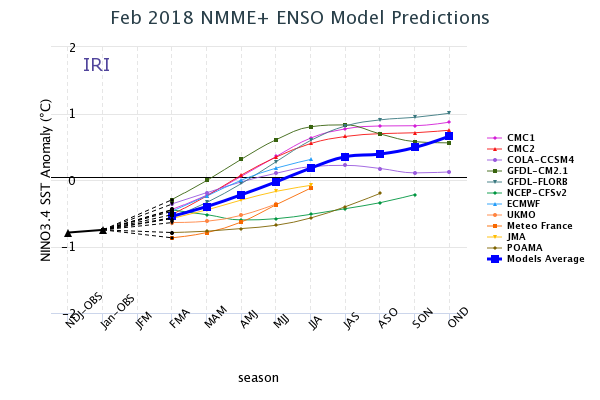 Feb 2018 NMME+ ENSO Model Predictions

IRI

NINO3.4 SST Anomaly (°C)

2
1
0
−1
−2

NDJ-OBS
Jan-OBS
JFM
FMA
MAM
AMJ
MJJ
JJA
JAS
ASO
SON
OND

season

CMC1
CMC2
COLA-CCSM4
GFDL-CM2.1
GFDL-FLORB
NCEP-CFSv2
ECMWF
UKMO
Meteo France
JMA
POAMA
Models Average